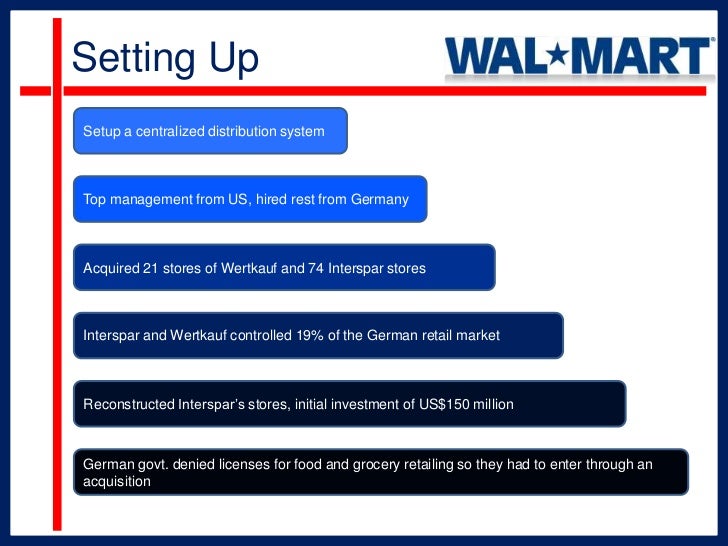 Setting Up

WAL★MART

Setup a centralized distribution system

Top management from US, hired rest from Germany

Acquired 21 stores of Wertkauf and 74 Interspar stores

Interspar and Wertkauf controlled 19% of the German retail market

Reconstructed Interspar's stores, initial investment of US$150 million

German govt. denied licenses for food and grocery retailing so they had to enter through an acquisition